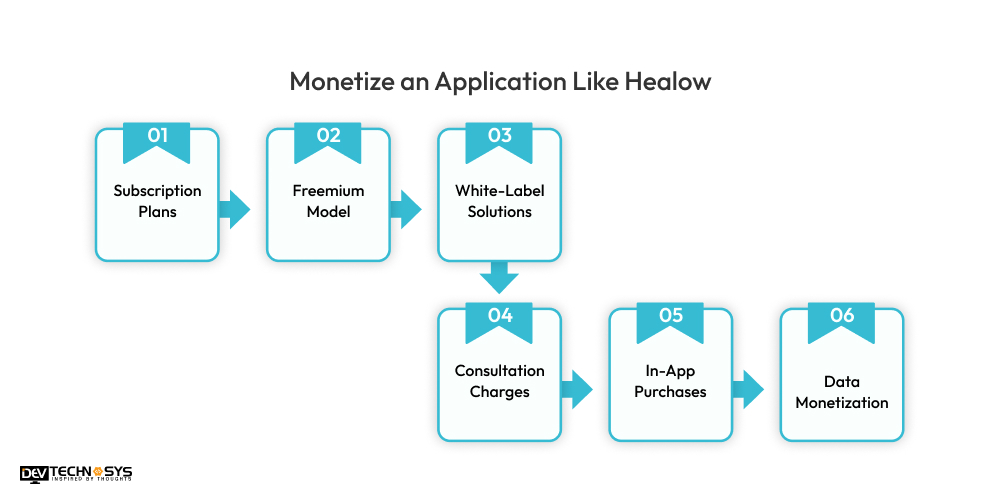 Monetize an Application Like Healow

01
Subscription Plans

02
Freemium Model

03
White-Label Solutions

04
Consultation Charges

05
In-App Purchases

06
Data Monetization

DEV TECHNOSYS
INSPIRED BY THOUGHTS